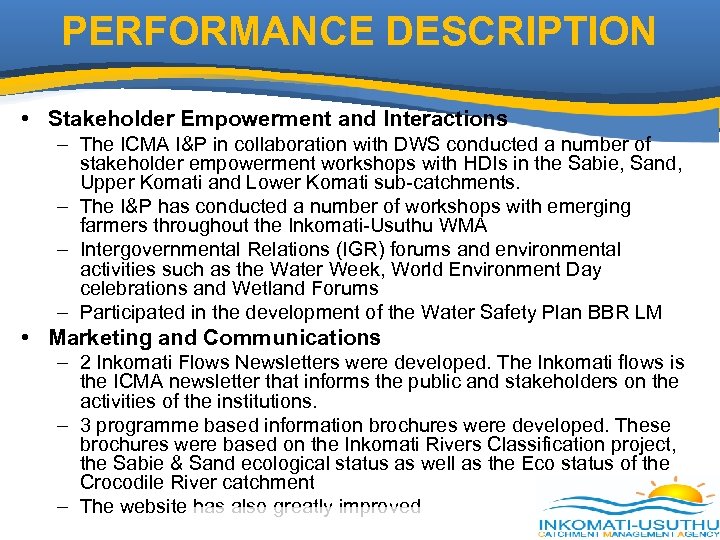 PERFORMANCE DESCRIPTION

• Stakeholder Empowerment and Interactions
– The ICMA I&P in collaboration with DWS conducted a number of stakeholder empowerment workshops with HDIs in the Sabie, Sand, Upper Komati and Lower Komati sub-catchments.
– The I&P has conducted a number of workshops with emerging farmers throughout the Inkomati-Usuthu WMA
– Intergovernmental Relations (IGR) forums and environmental activities such as the Water Week, World Environment Day celebrations and Wetland Forums
– Participated in the development of the Water Safety Plan BBR LM

• Marketing and Communications
– 2 Inkomati Flows Newsletters were developed. The Inkomati flows is the ICMA newsletter that informs the public and stakeholders on the activities of the institutions.
– 3 programme based information brochures were developed. These brochures were based on the Inkomati Rivers Classification project, the Sabie & Sand ecological status as well as the Eco status of the Crocodile River catchment
– The website has also greatly improved

INKOMATI-USUTHU
CATCHMENT MANAGEMENT AGENCY